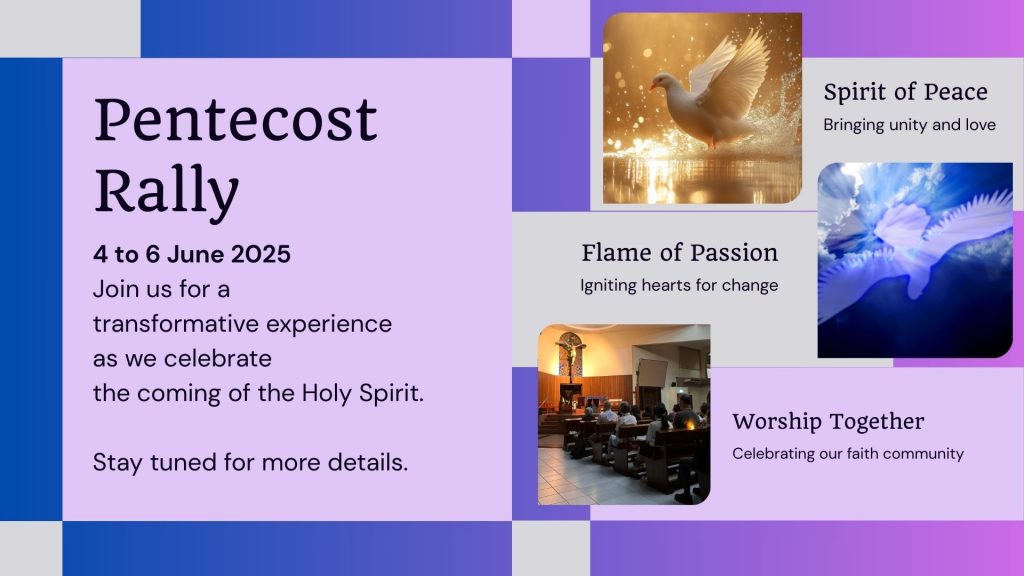 Pentecost Rally

4 to 6 June 2025
Join us for a transformative experience as we celebrate the coming of the Holy Spirit.

Stay tuned for more details.

Spirit of Peace
Bringing unity and love

Flame of Passion
Igniting hearts for change

Worship Together
Celebrating our faith community